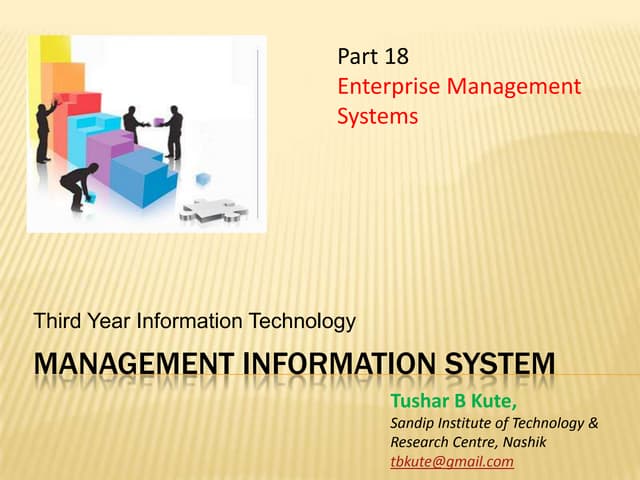 Part 18
Enterprise Management Systems

Third Year Information Technology

MANAGEMENT INFORMATION SYSTEM

Tushar B Kute,
Sandip Institute of Technology & Research Centre, Nashik
tbkute@gmail.com